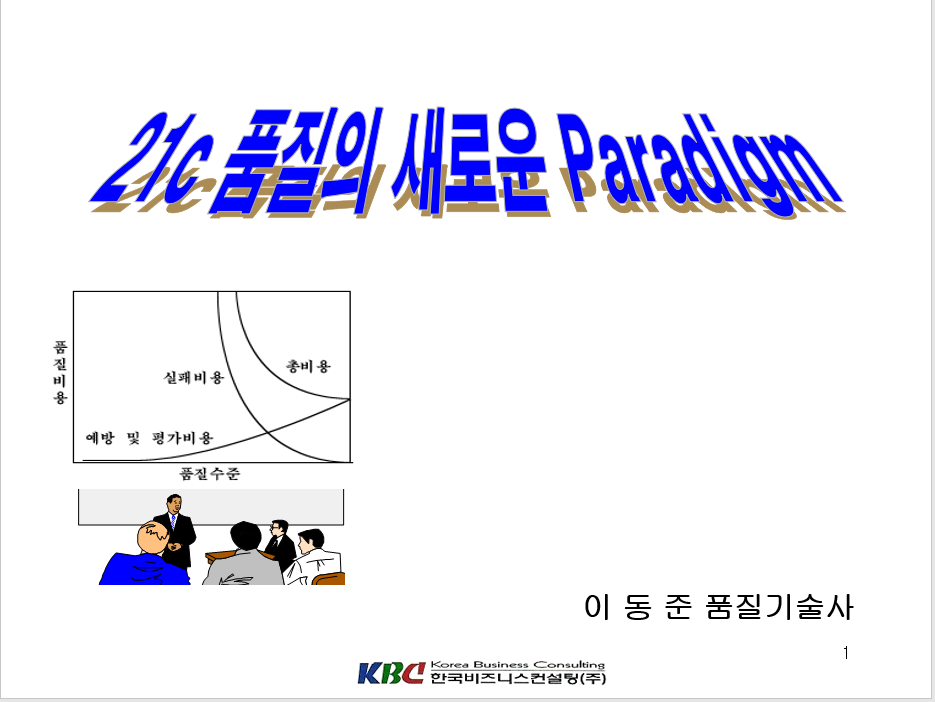 21c 품질의 새로운 Paradigm

품질비용

실패비용

총비용

예방 및 평가비용

품질수준

이 동 준 품질기술사

1

KBC Korea Business Consulting 한국비즈니스컨설팅(주)